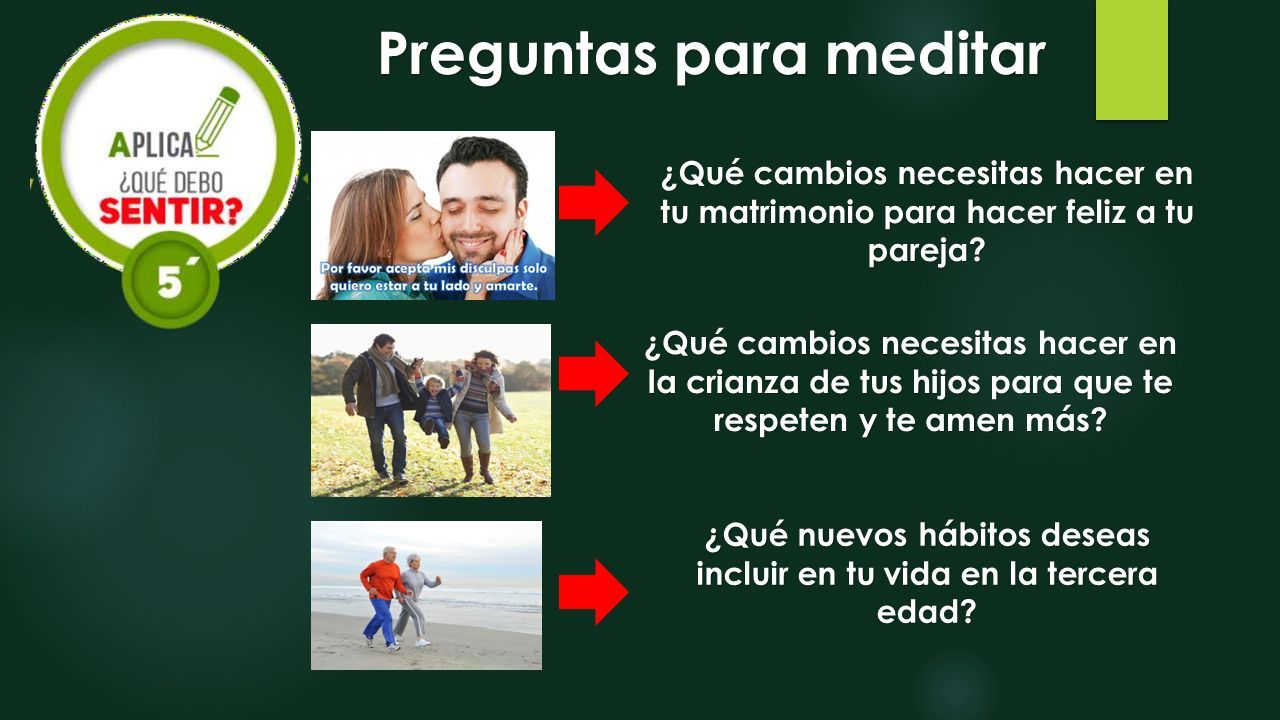 Preguntas para meditar

APLICA
¿QUÉ DEBO
SENTIR?
5´

Por favor acepta mis disculpas solo quiero estar a tu lado y amarte.

¿Qué cambios necesitas hacer en tu matrimonio para hacer feliz a tu pareja?

¿Qué cambios necesitas hacer en la crianza de tus hijos para que te respeten y te amen más?

¿Qué nuevos hábitos deseas incluir en tu vida en la tercera edad?